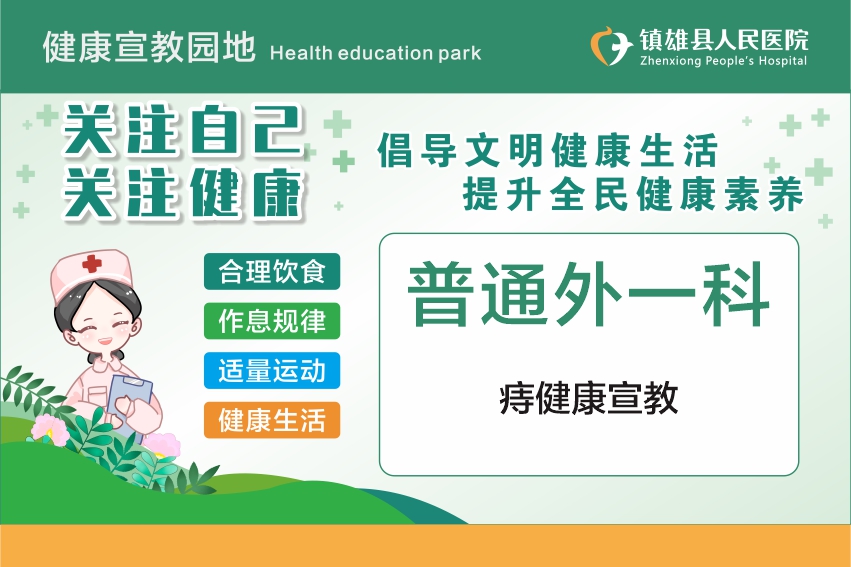 健康宣教园地 Health education park

镇雄县人民医院
Zhenxiong People's Hospital

关注自己
关注健康

倡导文明健康生活
提升全民健康素养

合理饮食
作息规律
适量运动
健康生活

普通外一科

痔健康宣教